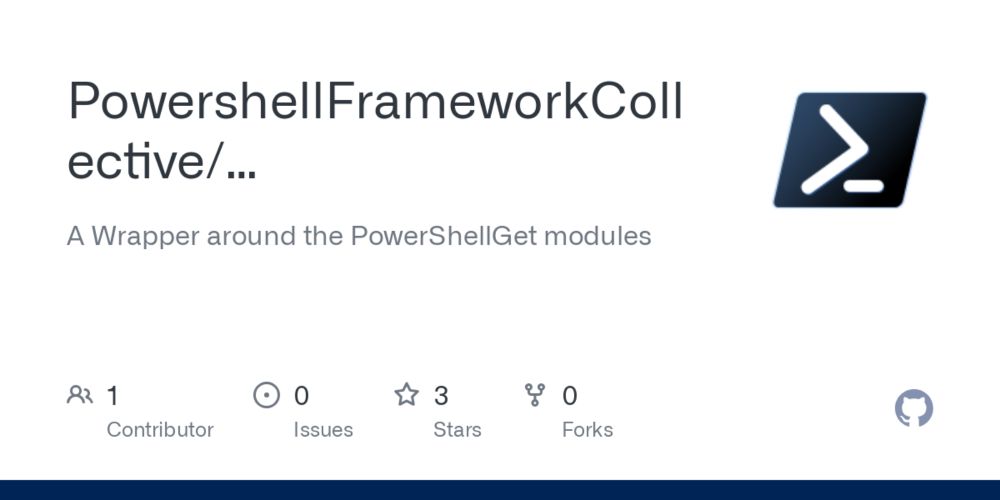 PowershellFrameworkCollective/...

A Wrapper around the PowerShellGet modules

1
Contributor

0
Issues

3
Stars

0
Forks